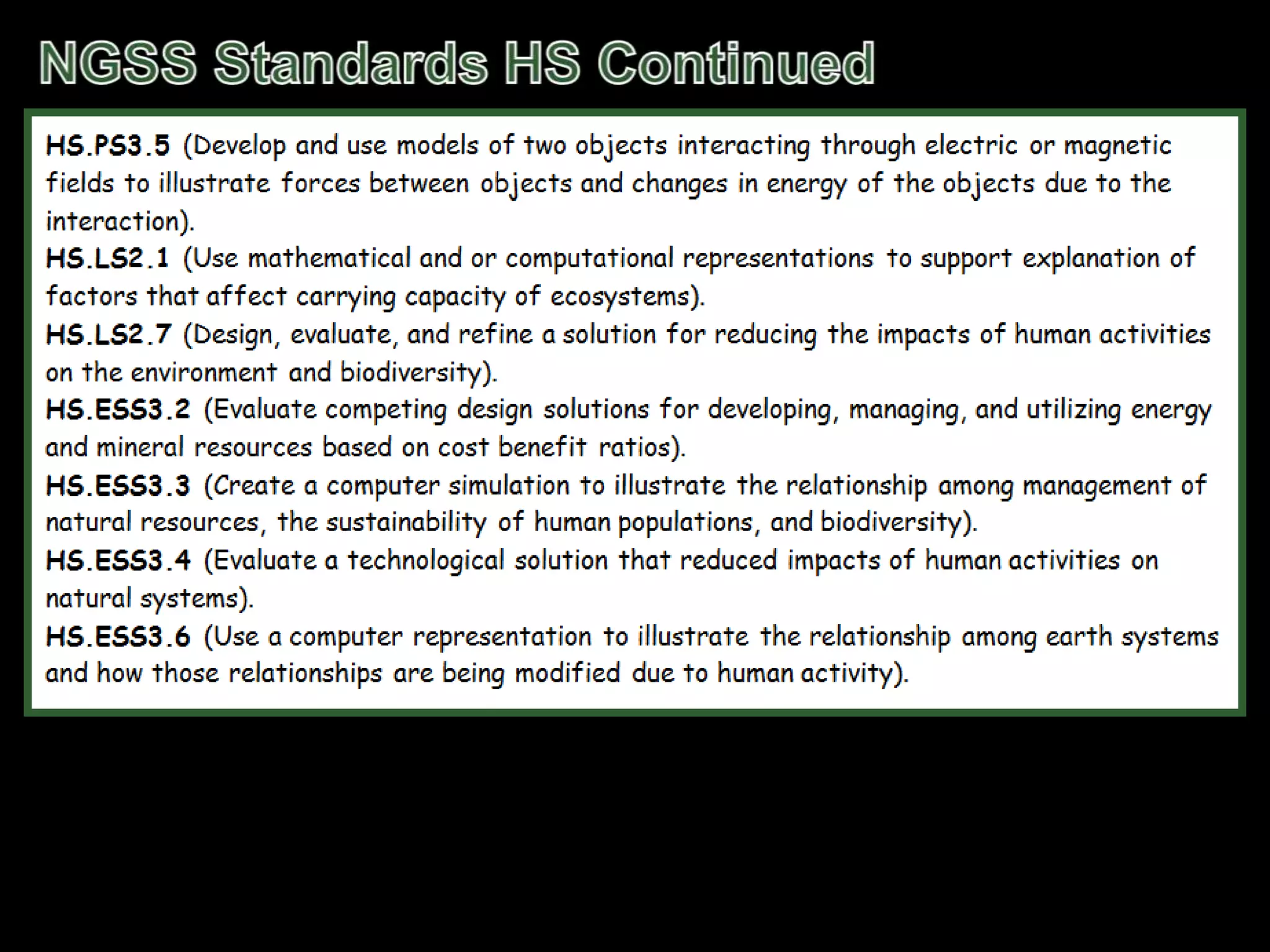 NGSS Standards HS Continued

HS.PS3.5 (Develop and use models of two objects interacting through electric or magnetic fields to illustrate forces between objects and changes in energy of the objects due to the interaction).
HS.LS2.1 (Use mathematical and or computational representations to support explanation of factors that affect carrying capacity of ecosystems).
HS.LS2.7 (Design, evaluate, and refine a solution for reducing the impacts of human activities on the environment and biodiversity).
HS.ESS3.2 (Evaluate competing design solutions for developing, managing, and utilizing energy and mineral resources based on cost benefit ratios).
HS.ESS3.3 (Create a computer simulation to illustrate the relationship among management of natural resources, the sustainability of human populations, and biodiversity).
HS.ESS3.4 (Evaluate a technological solution that reduced impacts of human activities on natural systems).
HS.ESS3.6 (Use a computer representation to illustrate the relationship among earth systems and how those relationships are being modified due to human activity).